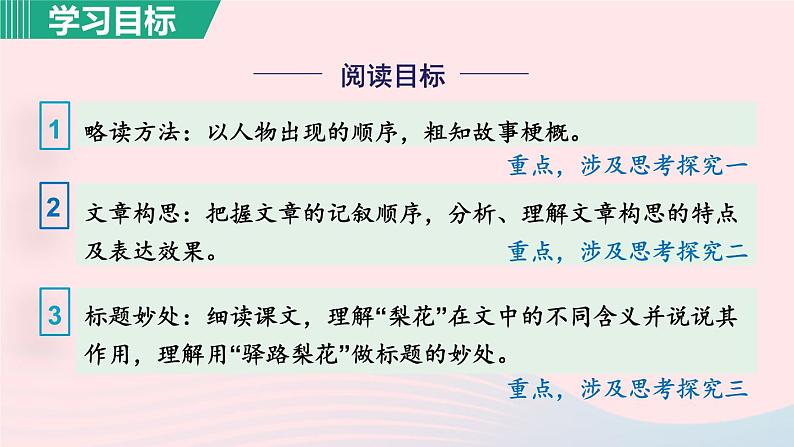 学习目标

阅读目标

1 略读方法：以人物出现的顺序，粗知故事梗概。
重点，涉及思考探究一

2 文章构思：把握文章的记叙顺序，分析、理解文章构思的特点及表达效果。
重点，涉及思考探究二

3 标题妙处：细读课文，理解“梨花”在文中的不同含义并说说其作用，理解用“驿路梨花”做标题的妙处。
重点，涉及思考探究三